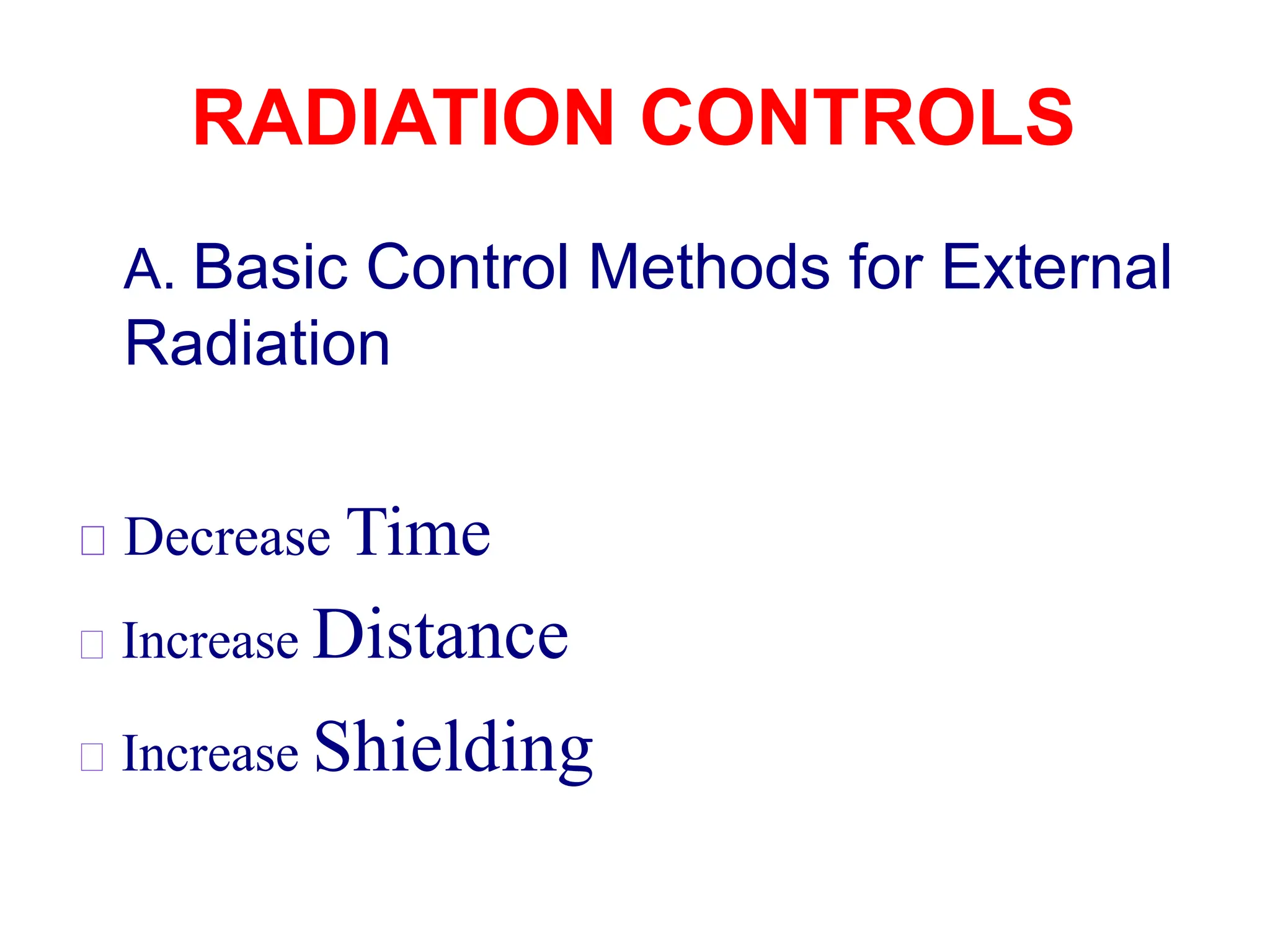 RADIATION CONTROLS

A. Basic Control Methods for External Radiation

□ Decrease Time

□ Increase Distance

□ Increase Shielding